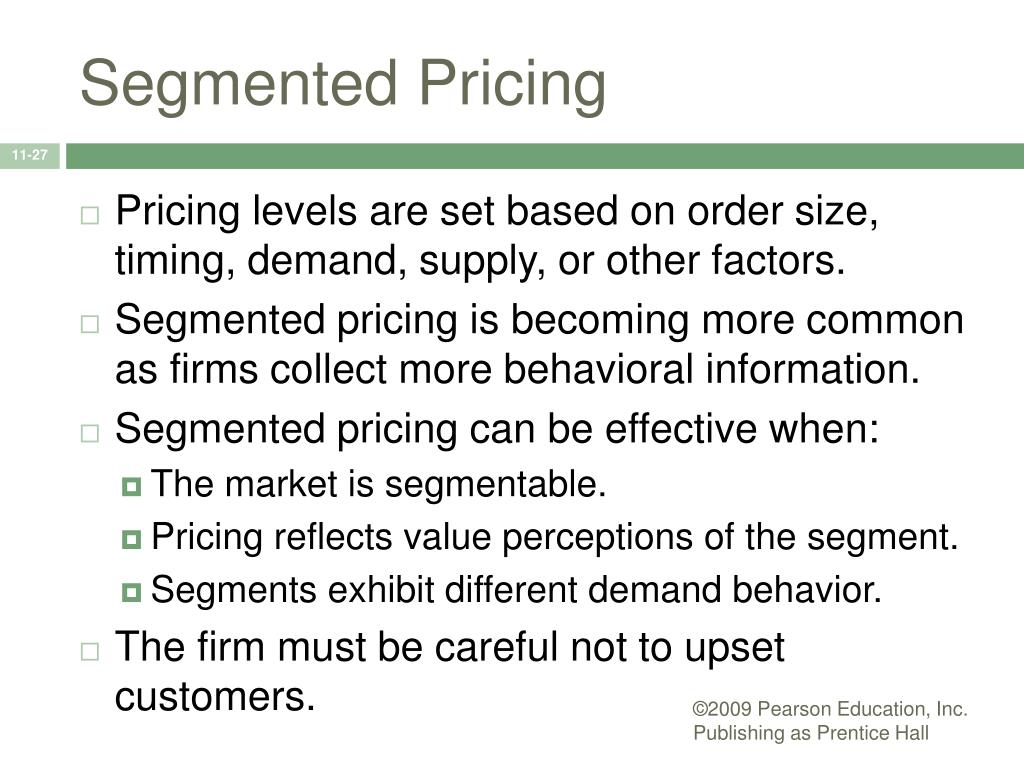 Segmented Pricing

11-27

Pricing levels are set based on order size, timing, demand, supply, or other factors.

Segmented pricing is becoming more common as firms collect more behavioral information.

Segmented pricing can be effective when:

The market is segmentable.

Pricing reflects value perceptions of the segment.

Segments exhibit different demand behavior.

The firm must be careful not to upset customers.

©2009 Pearson Education, Inc. Publishing as Prentice Hall